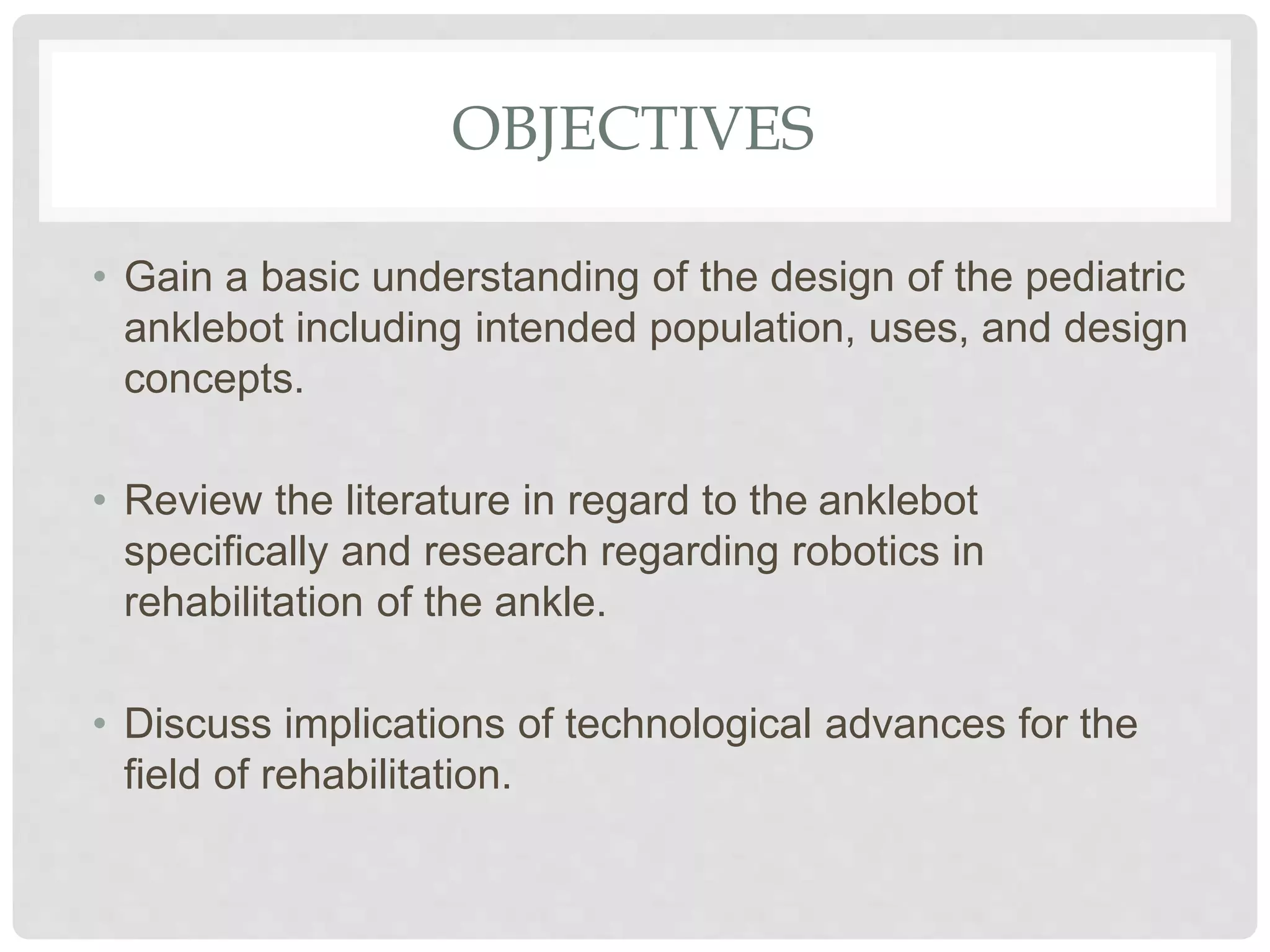 OBJECTIVES

• Gain a basic understanding of the design of the pediatric anklebot including intended population, uses, and design concepts.

• Review the literature in regard to the anklebot specifically and research regarding robotics in rehabilitation of the ankle.

• Discuss implications of technological advances for the field of rehabilitation.